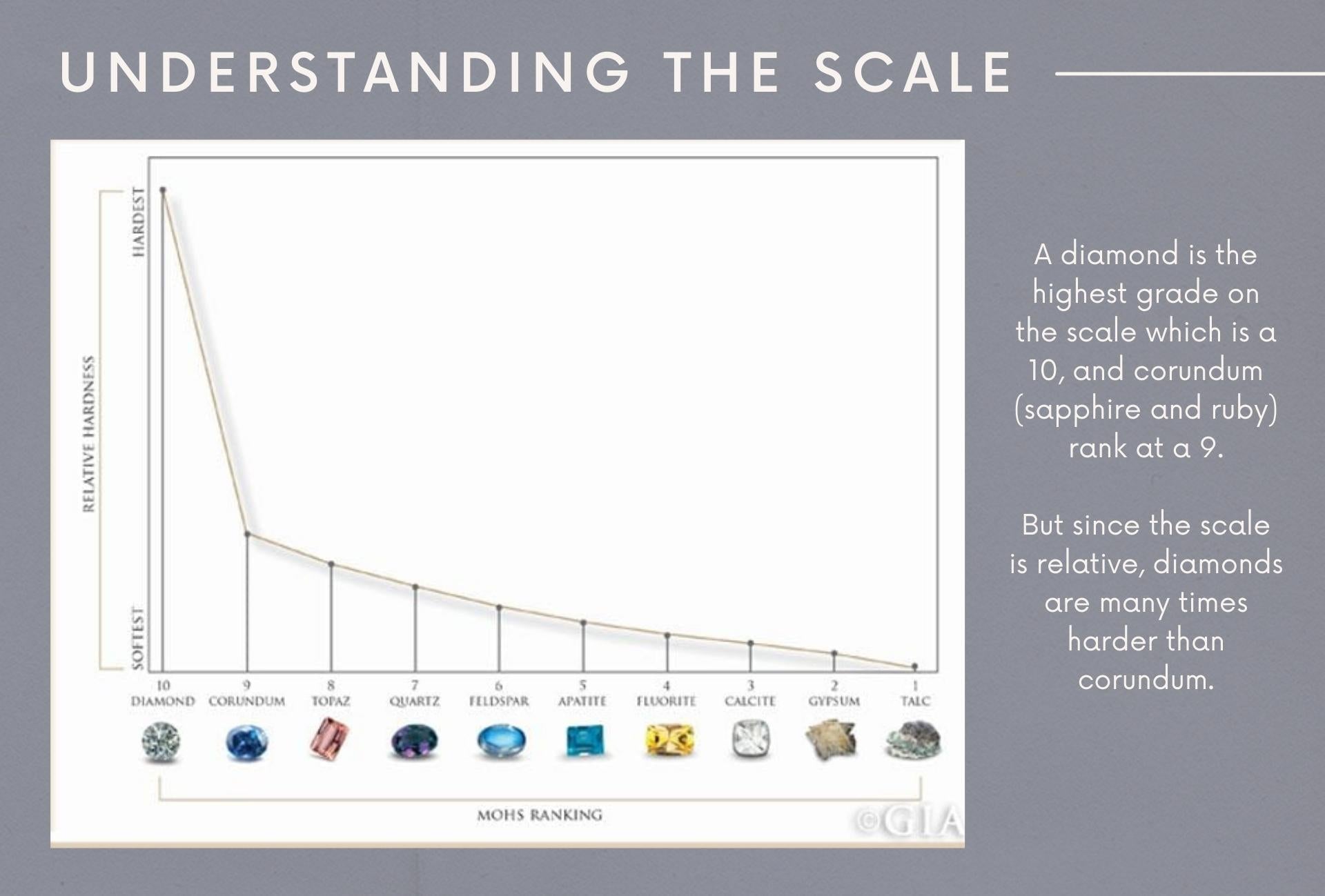 UNDERSTANDING THE SCALE

RELATIVE HARDNESS

HARDEST

SOFTEST

10
DIAMOND

9
CORUNDUM

8
TOPAZ

7
QUARTZ

6
FELDSPAR

5
APATITE

4
FLUORITE

3
CALCITE

2
GYPSUM

1
TALC

MOHS RANKING

©GIA

A diamond is the highest grade on the scale which is a 10, and corundum (sapphire and ruby) rank at a 9.

But since the scale is relative, diamonds are many times harder than corundum.